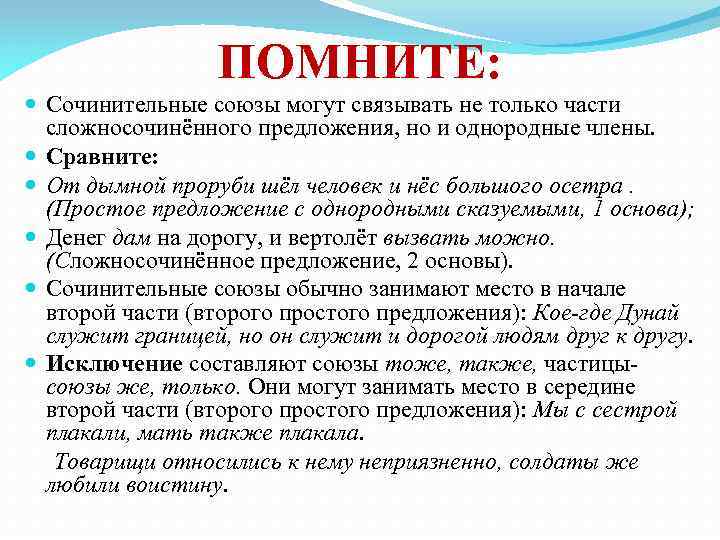 ПОМНИТЕ:

Сочинительные союзы могут связывать не только части сложносочинённого предложения, но и однородные члены.

Сравните:

От дымной проруби шёл человек и нёс большого осетра . (Простое предложение с однородными сказуемыми, 1 основа);

Денег дам на дорогу, и вертолёт вызвать можно. (Сложносочинённое предложение, 2 основы).

Сочинительные союзы обычно занимают место в начале второй части (второго простого предложения): Кое-где Дунай служит границей, но он служит и дорогой людям друг к другу.

Исключение составляют союзы тоже, также, частицы-союзы же, только. Они могут занимать место в середине второй части (второго простого предложения): Мы с сестрой плакали, мать также плакала.

Товарищи относились к нему неприязненно, солдаты же любили воистину.